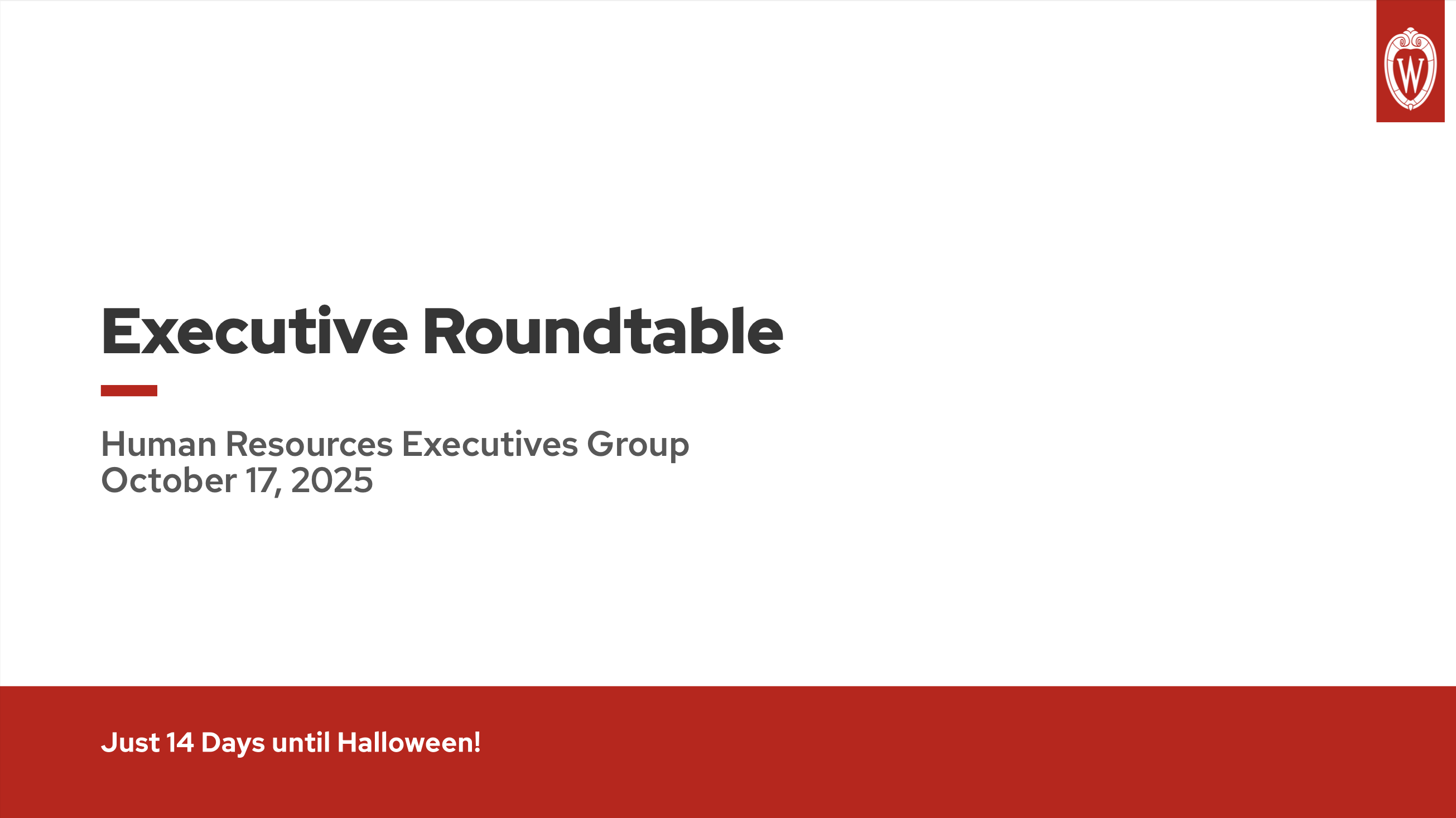 W

Executive Roundtable

Human Resources Executives Group
October 17, 2025

Just 14 Days until Halloween!